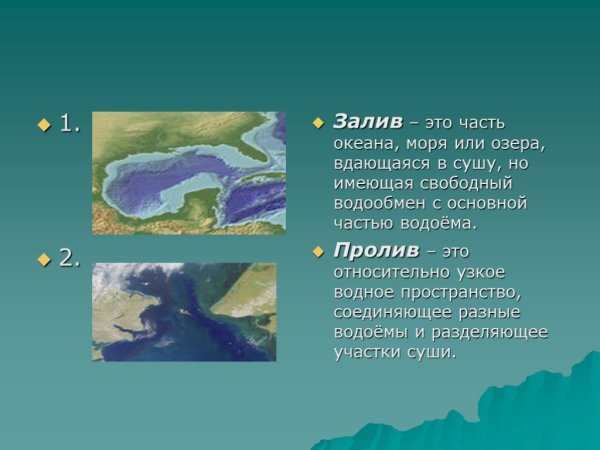 1.

2.

Залив – это часть океана, моря или озера, вдающаяся в сушу, но имеющая свободный водообмен с основной частью водоёма.

Пролив – это относительно узкое водное пространство, соединяющее разные водоёмы и разделяющее участки суши.